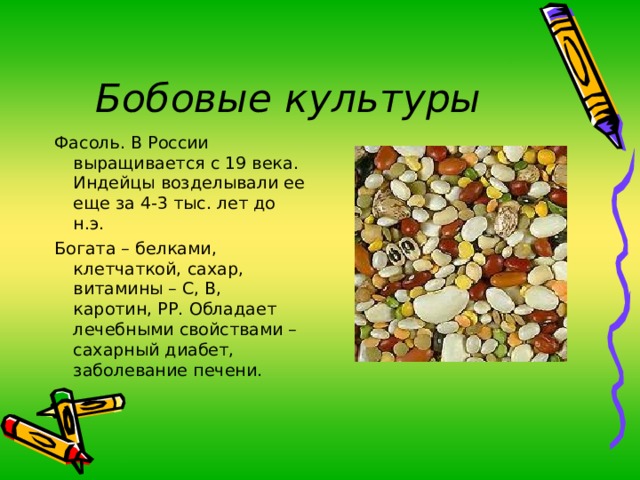 Бобовые культуры

Фасоль. В России выращивается с 19 века. Индейцы возделывали ее еще за 4-3 тыс. лет до н.э.

Богата – белками, клетчаткой, сахар, витамины – С, В, каротин, РР. Обладает лечебными свойствами – сахарный диабет, заболевание печени.